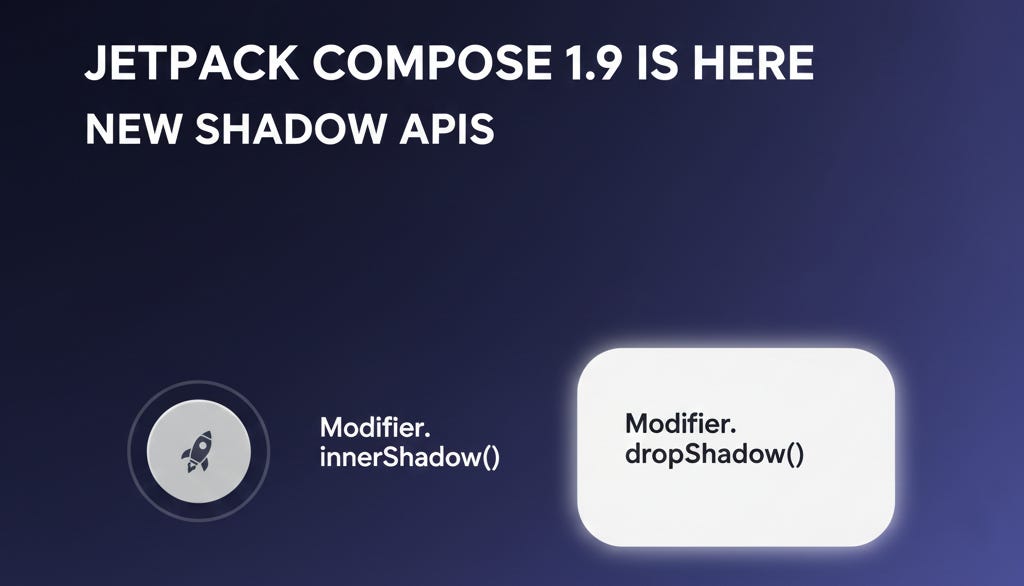 JETPACK COMPOSE 1.9 IS HERE
NEW SHADOW APIS

Modifier.
innerShadow()

Modifier.
dropShadow()